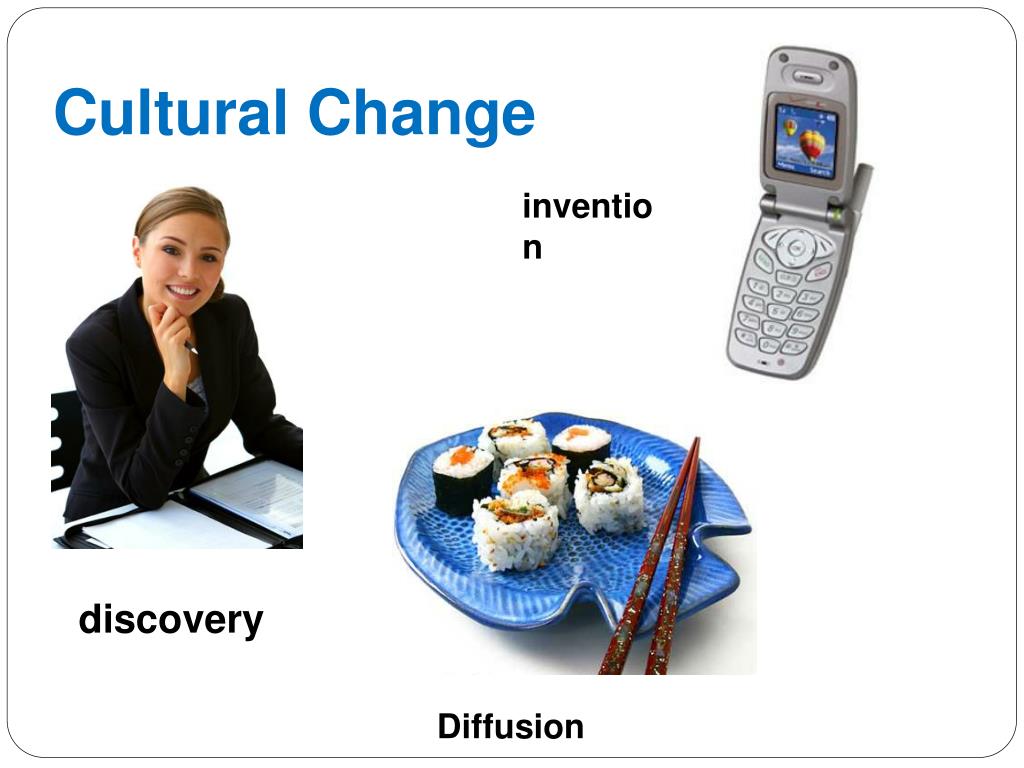 Cultural Change

invention

discovery

Diffusion